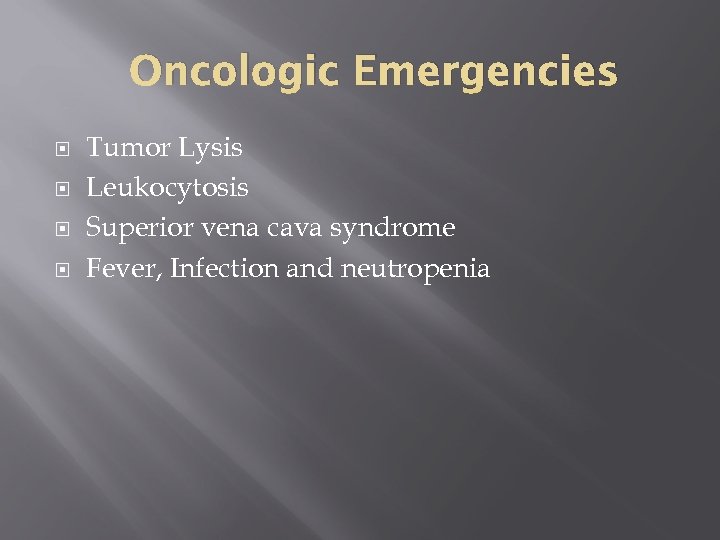 Oncologic Emergencies

- Tumor Lysis
- Leukocytosis
- Superior vena cava syndrome
- Fever, Infection and neutropenia